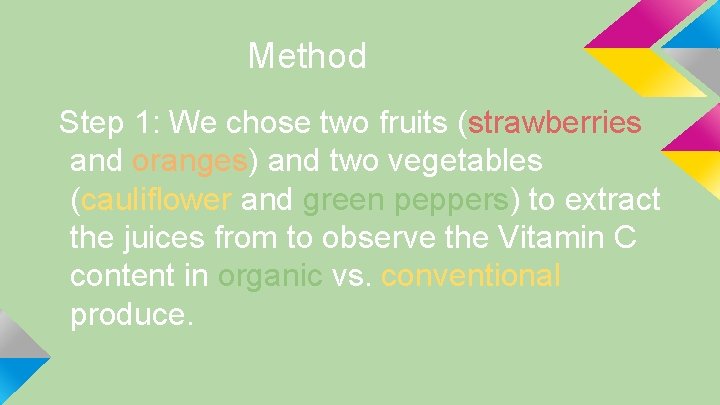 Method

Step 1: We chose two fruits (strawberries and oranges) and two vegetables (cauliflower and green peppers) to extract the juices from to observe the Vitamin C content in organic vs. conventional produce.